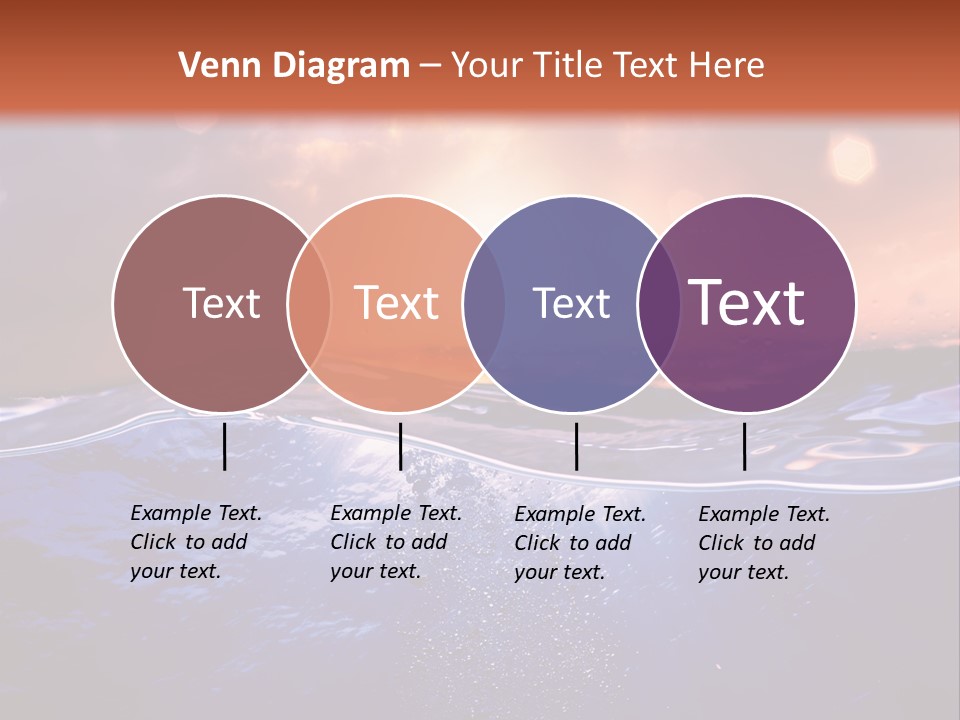 Venn Diagram – Your Title Text Here

Text

Text

Text

Text

Example Text. Click to add your text.

Example Text. Click to add your text.

Example Text. Click to add your text.

Example Text. Click to add your text.